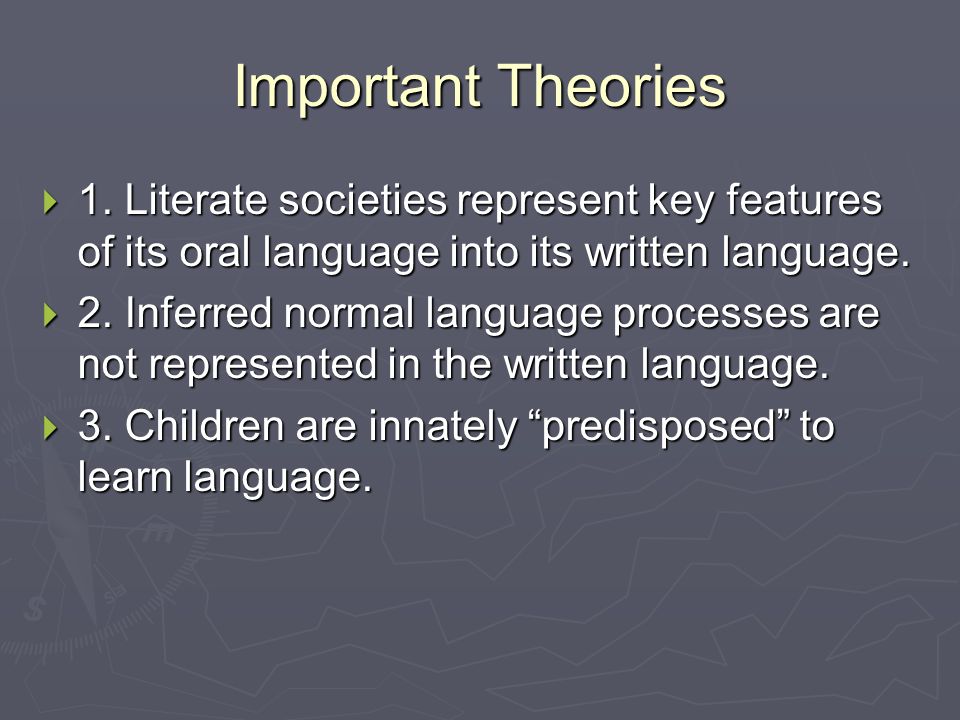 Important Theories

1. Literate societies represent key features of its oral language into its written language.

2. Inferred normal language processes are not represented in the written language.

3. Children are innately “predisposed” to learn language.